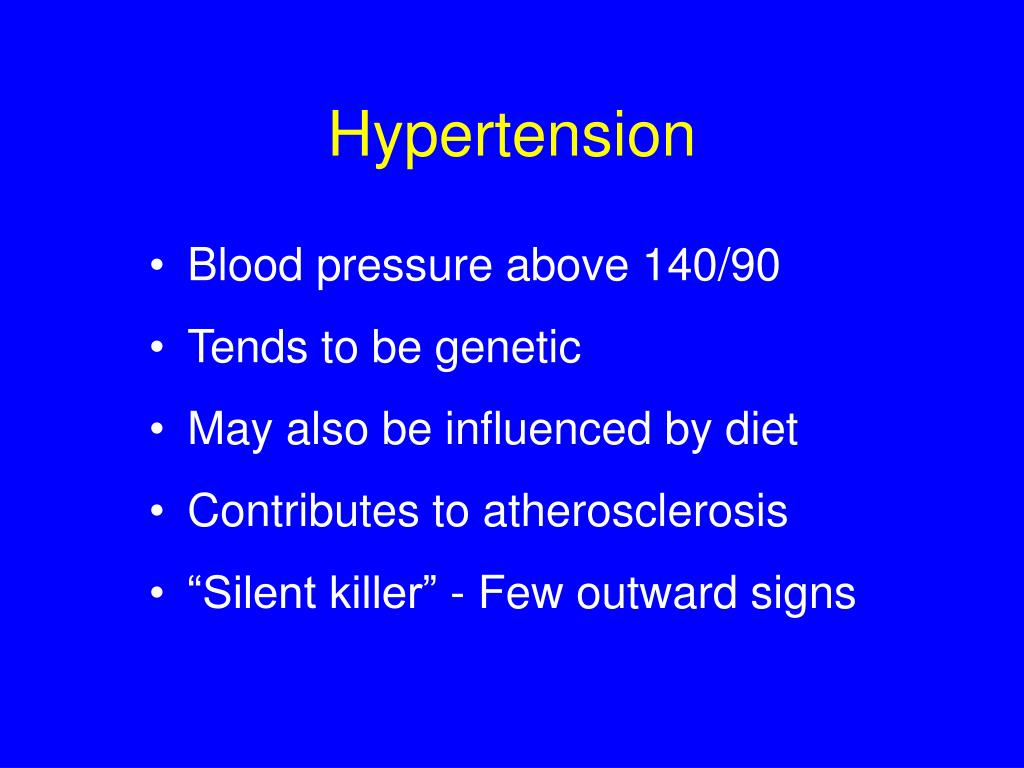 Hypertension

• Blood pressure above 140/90
• Tends to be genetic
• May also be influenced by diet
• Contributes to atherosclerosis
• “Silent killer” - Few outward signs